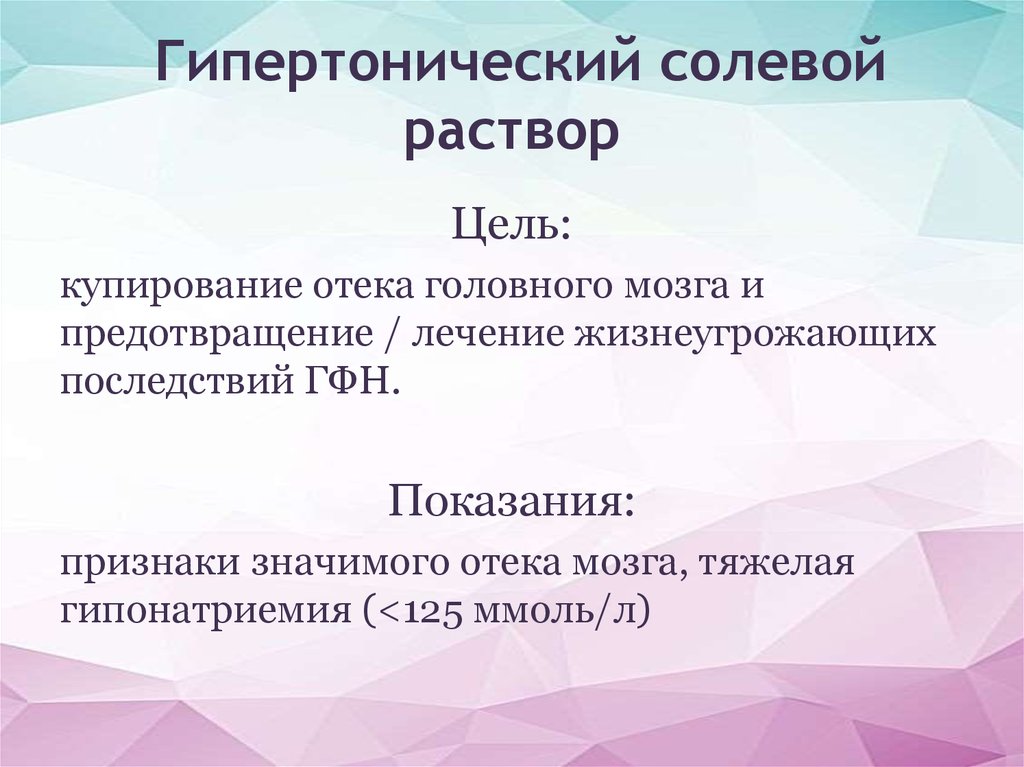 Гипертонический солевой раствор

Цель:

купирование отека головного мозга и предотвращение / лечение жизнеугрожающих последствий ГФН.

Показания:

признаки значимого отека мозга, тяжелая гипонатриемия (<125 ммоль/л)